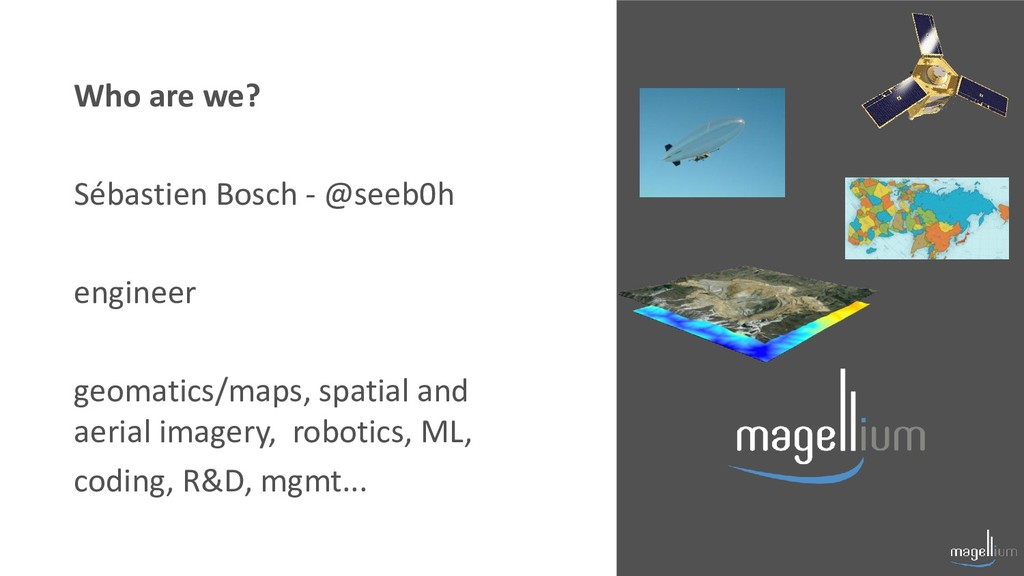 Who are we?

Sébastien Bosch - @seeb0h

engineer

geomatics/maps, spatial and aerial imagery, robotics, ML, coding, R&D, mgmt...

magellium

magellium